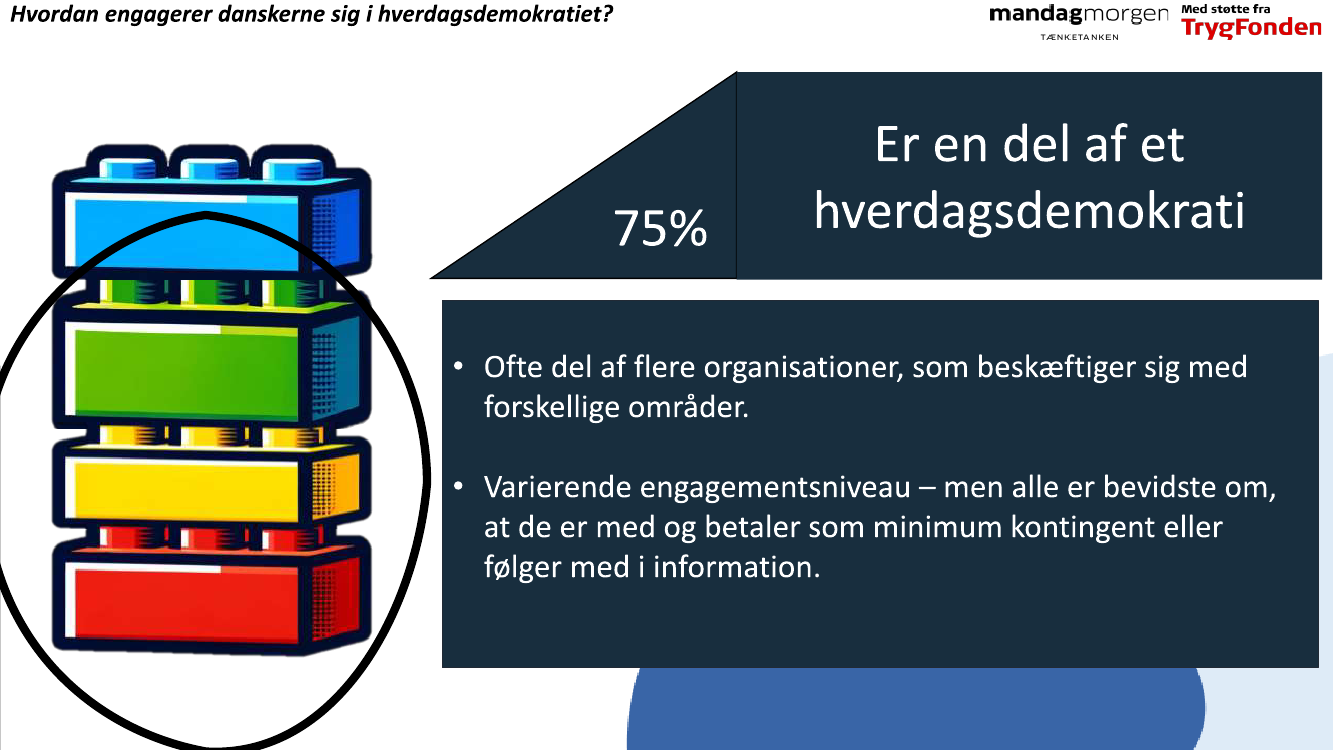 Hvordan engagerer danskerne sig i hverdagsdemokratiet?

mandagmorgen
TÆNKETANKEN

Med støtte fra
TrygFonden

75%

Er en del af et hverdagsdemokrati

• Ofte del af flere organisationer, som beskæftiger sig med forskellige områder.

• Varierende engagementsniveau – men alle er bevidste om, at de er med og betaler som minimum kontingent eller følger med i information.